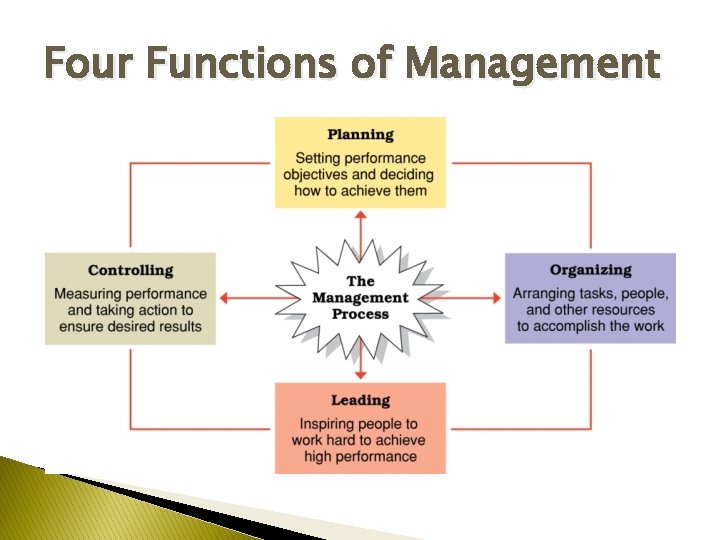 Four Functions of Management

Planning
Setting performance objectives and deciding how to achieve them

Controlling
Measuring performance and taking action to ensure desired results

The Management Process

Organizing
Arranging tasks, people, and other resources to accomplish the work

Leading
Inspiring people to work hard to achieve high performance